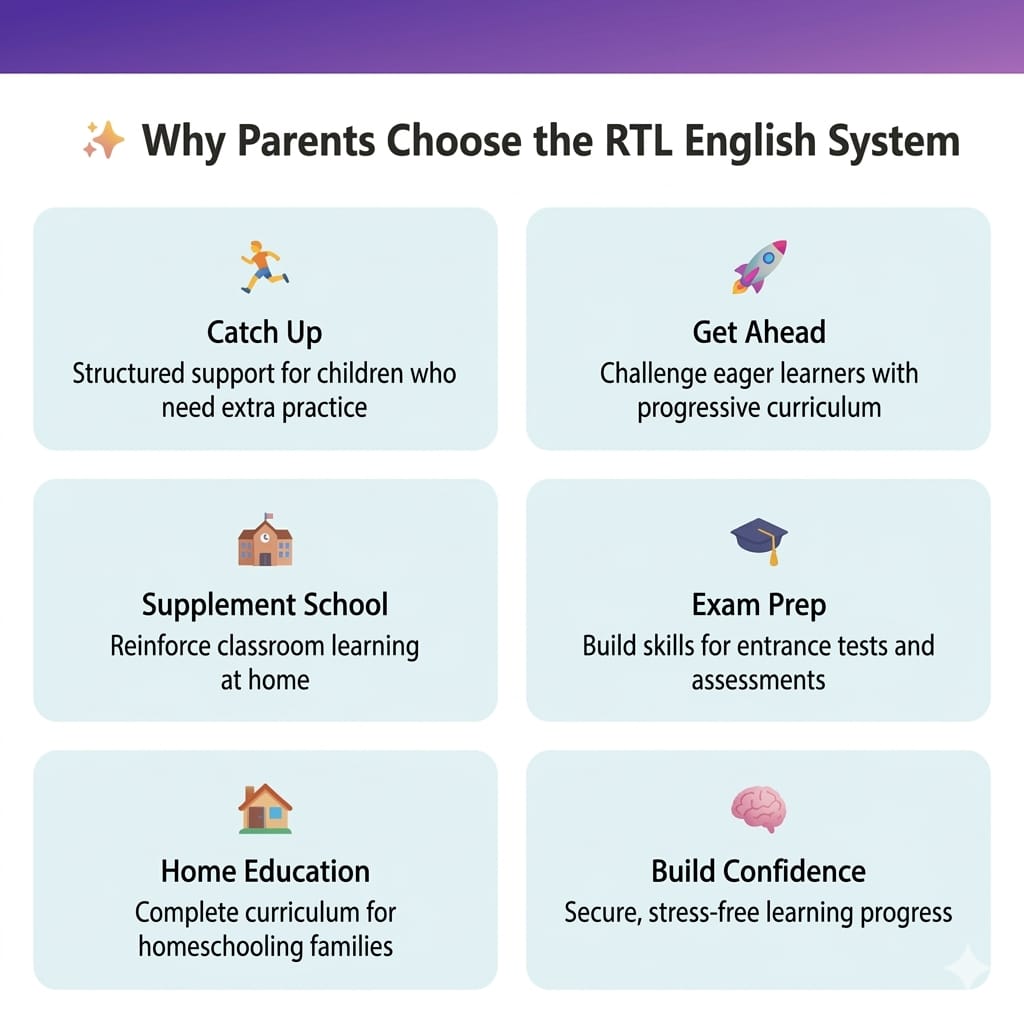 Why Parents Choose the RTL English System

Catch Up
Structured support for children who need extra practice

Get Ahead
Challenge eager learners with progressive curriculum

Supplement School
Reinforce classroom learning at home

Exam Prep
Build skills for entrance tests and assessments

Home Education
Complete curriculum for homeschooling families

Build Confidence
Secure, stress-free learning progress